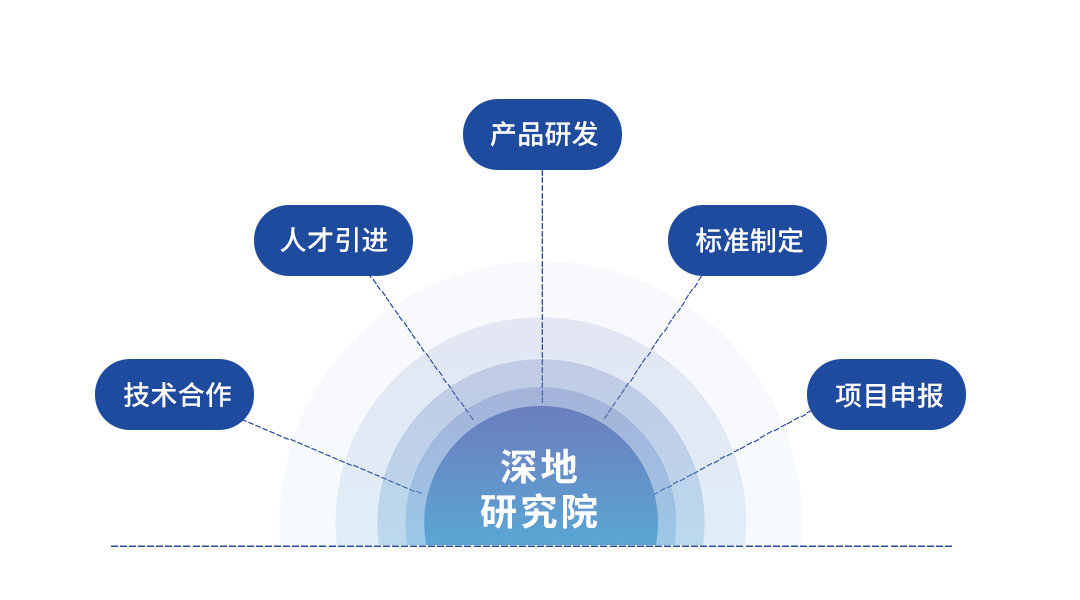 产品研发

人才引进

标准制定

技术合作

项目申报

深地
研究院